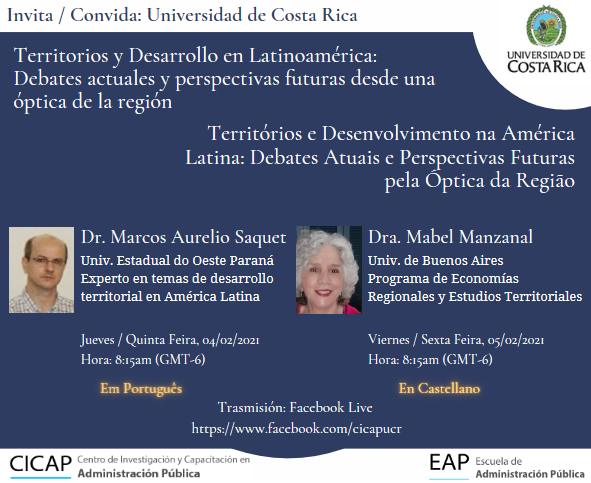 Invita / Convida: Universidad de Costa Rica

UNIVERSIDAD DE COSTA RICA

Territorios y Desarrollo en Latinoamérica: Debates actuales y perspectivas futuras desde una óptica de la región

Territórios e Desenvolvimento na América Latina: Debates Atuais e Perspectivas Futuras pela Óptica da Região

Dr. Marcos Aurelio Saquet
Univ. Estadual do Oeste Paraná
Experto en temas de desarrollo territorial en América Latina

Jueves / Quinta Feira, 04/02/2021
Hora: 8:15am (GMT-6)

Em Português

Dra. Mabel Manzanal
Univ. de Buenos Aires
Programa de Economías Regionales y Estudios Territoriales

Viernes / Sexta Feira, 05/02/2021
Hora: 8:15am (GMT-6)

En Castellano

Trasmisión: Facebook Live
https://www.facebook.com/cicapucr

CICAP Centro de Investigación y Capacitación en Administración Pública

EAP Escuela de Administración Pública